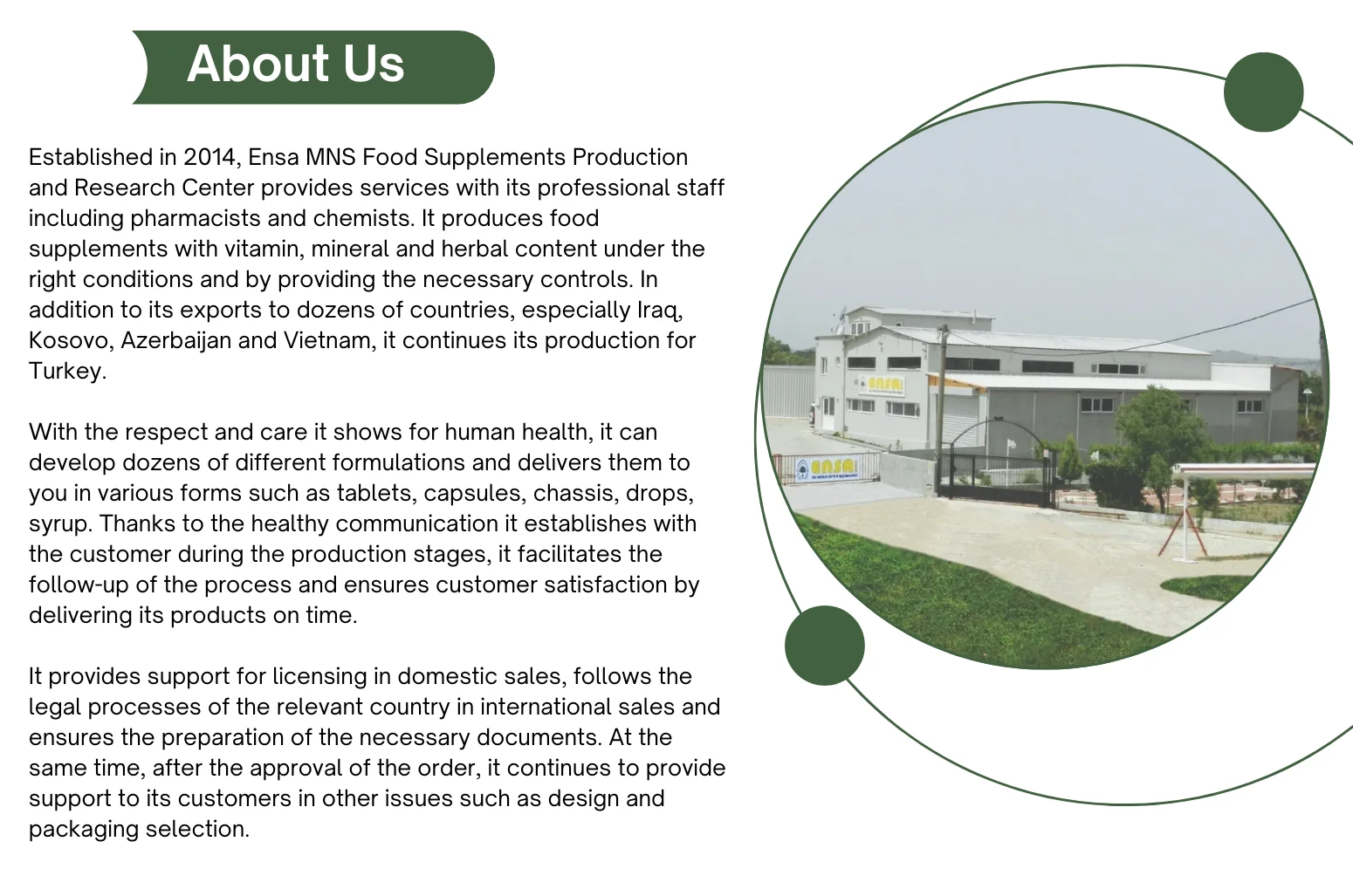 About Us

Established in 2014, Ensa MNS Food Supplements Production and Research Center provides services with its professional staff including pharmacists and chemists. It produces food supplements with vitamin, mineral and herbal content under the right conditions and by providing the necessary controls. In addition to its exports to dozens of countries, especially Iraq, Kosovo, Azerbaijan and Vietnam, it continues its production for Turkey.

With the respect and care it shows for human health, it can develop dozens of different formulations and delivers them to you in various forms such as tablets, capsules, chassis, drops, syrup. Thanks to the healthy communication it establishes with the customer during the production stages, it facilitates the follow-up of the process and ensures customer satisfaction by delivering its products on time.

It provides support for licensing in domestic sales, follows the legal processes of the relevant country in international sales and ensures the preparation of the necessary documents. At the same time, after the approval of the order, it continues to provide support to its customers in other issues such as design and packaging selection.

ENSA

ENSA